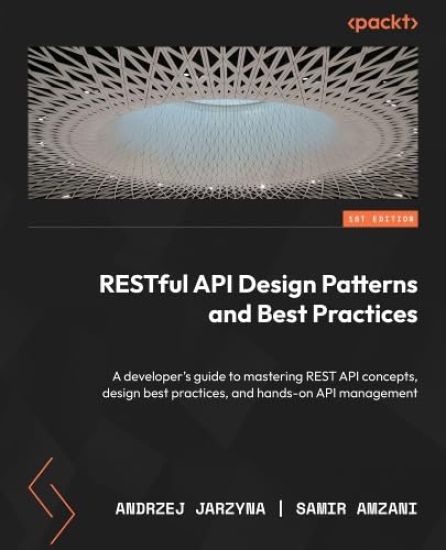 <packt>

1ST EDITION

RESTful API Design Patterns and Best Practices

A developer's guide to mastering REST API concepts, design best practices, and hands-on API management

ANDRZEJ JARZYNA | SAMIR AMZANI